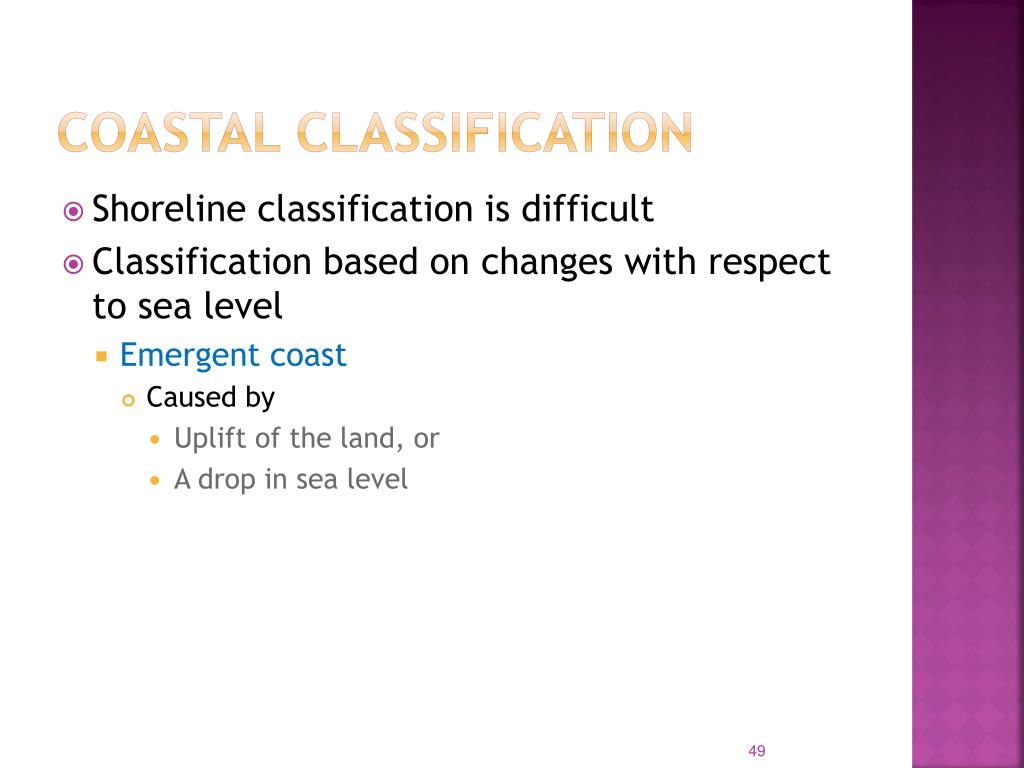 COASTAL CLASSIFICATION

Shoreline classification is difficult

Classification based on changes with respect to sea level

Emergent coast

Caused by

Uplift of the land, or

A drop in sea level

49